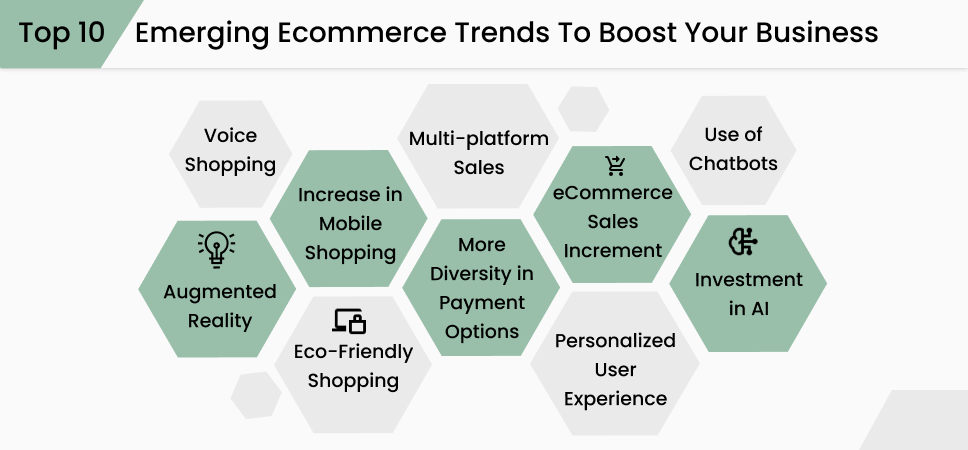 Top 10 Emerging Ecommerce Trends To Boost Your Business

Voice Shopping

Multi-platform Sales

Use of Chatbots

Increase in Mobile Shopping

eCommerce Sales Increment

Augmented Reality

More Diversity in Payment Options

Investment in AI

Eco-Friendly Shopping

Personalized User Experience